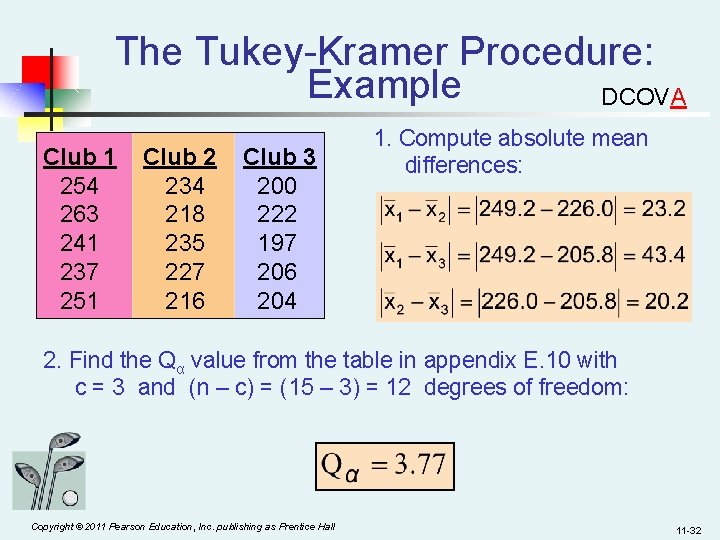 The Tukey-Kramer Procedure: Example

DCOVA

| Club 1 | Club 2 | Club 3 |
|---|---|---|
| 254 | 234 | 200 |
| 263 | 218 | 222 |
| 241 | 235 | 197 |
| 237 | 227 | 206 |
| 251 | 216 | 204 |

1. Compute absolute mean differences:

$|\bar{x}_1 - \bar{x}_2| = |249.2 - 226.0| = 23.2$

$|\bar{x}_1 - \bar{x}_3| = |249.2 - 205.8| = 43.4$

$|\bar{x}_2 - \bar{x}_3| = |226.0 - 205.8| = 20.2$

2. Find the $Q_\alpha$ value from the table in appendix E.10 with c = 3 and (n – c) = (15 – 3) = 12 degrees of freedom:

$Q_\alpha = 3.77$

Copyright © 2011 Pearson Education, Inc. publishing as Prentice Hall

11-32